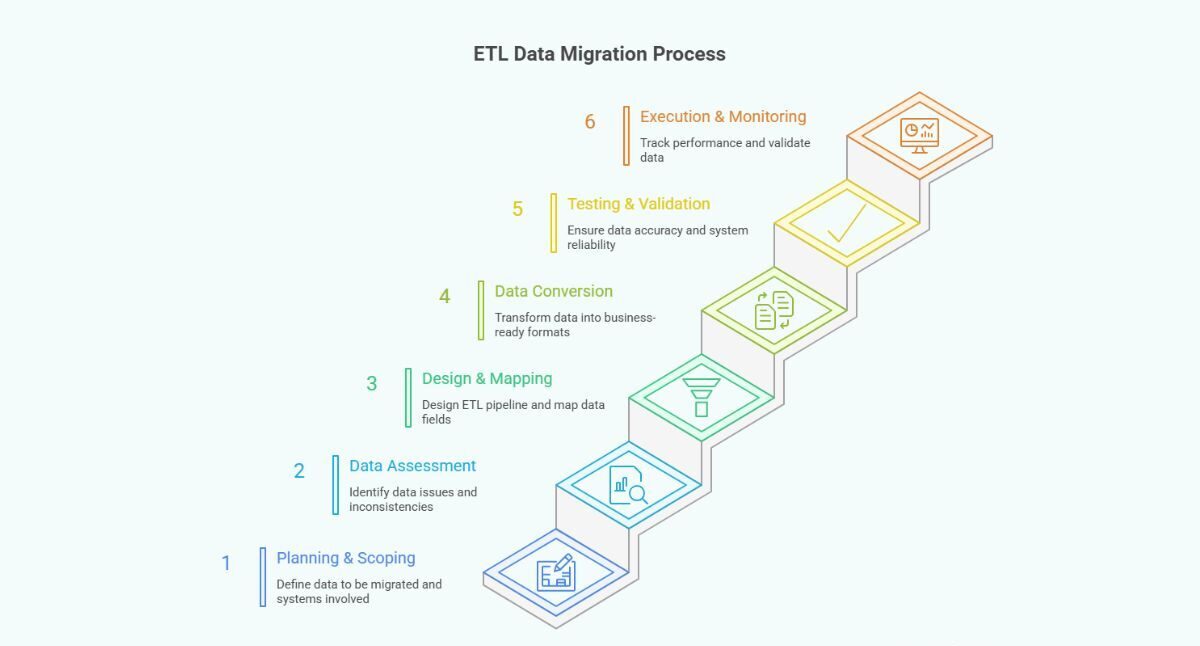 ETL Data Migration Process

6 Execution & Monitoring

Track performance and validate data

5 Testing & Validation

Ensure data accuracy and system reliability

4 Data Conversion

Transform data into business-ready formats

3 Design & Mapping

Design ETL pipeline and map data fields

2 Data Assessment

Identify data issues and inconsistencies

1 Planning & Scoping

Define data to be migrated and systems involved